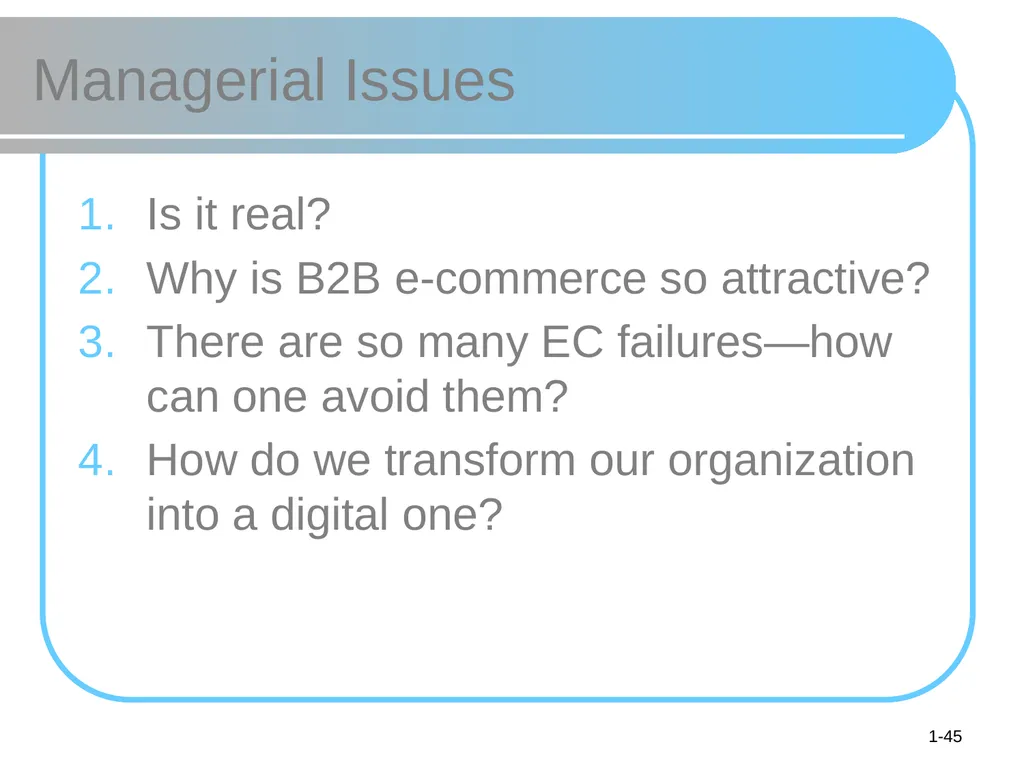 Managerial Issues

1. Is it real?
2. Why is B2B e-commerce so attractive?
3. There are so many EC failures—how can one avoid them?
4. How do we transform our organization into a digital one?

1-45